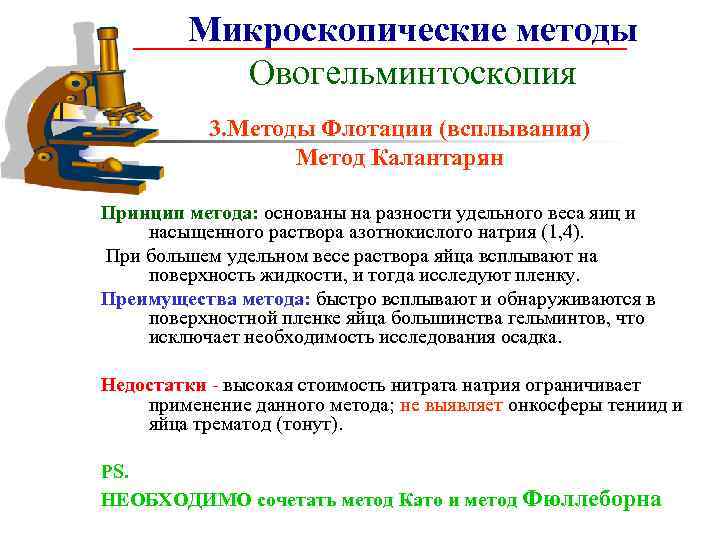 Микроскопические методы
Овогельминтоскопия

3.Методы Флотации (всплывания)
Метод Калантарян

Принцип метода: основаны на разности удельного веса яиц и насыщенного раствора азотнокислого натрия (1,4).

При большем удельном весе раствора яйца всплывают на поверхность жидкости, и тогда исследуют пленку.

Преимущества метода: быстро всплывают и обнаруживаются в поверхностной пленке яйца большинства гельминтов, что исключает необходимость исследования осадка.

Недостатки - высокая стоимость нитрата натрия ограничивает применение данного метода; не выявляет онкосферы тениид и яйца трематод (тонут).

PS.
НЕОБХОДИМО сочетать метод Като и метод Фюллеборна